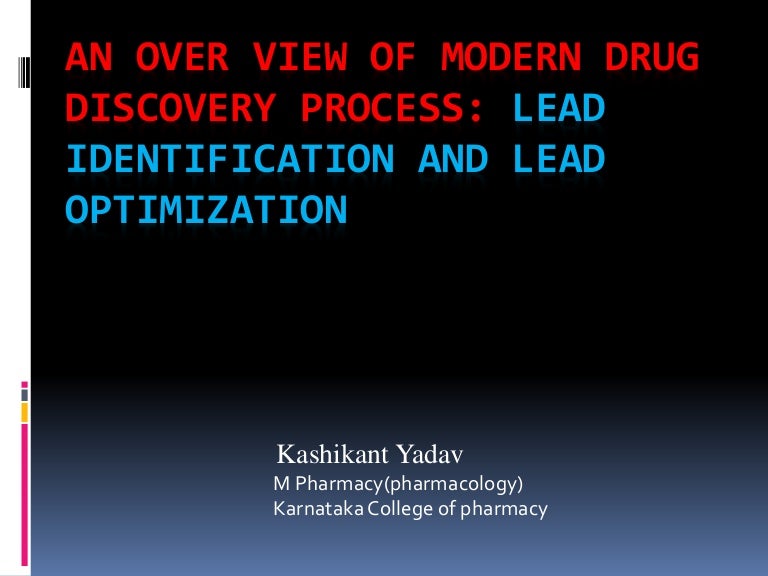 AN OVER VIEW OF MODERN DRUG DISCOVERY PROCESS: LEAD IDENTIFICATION AND LEAD OPTIMIZATION

Kashikant Yadav
M Pharmacy(pharmacology)
Karnataka College of pharmacy